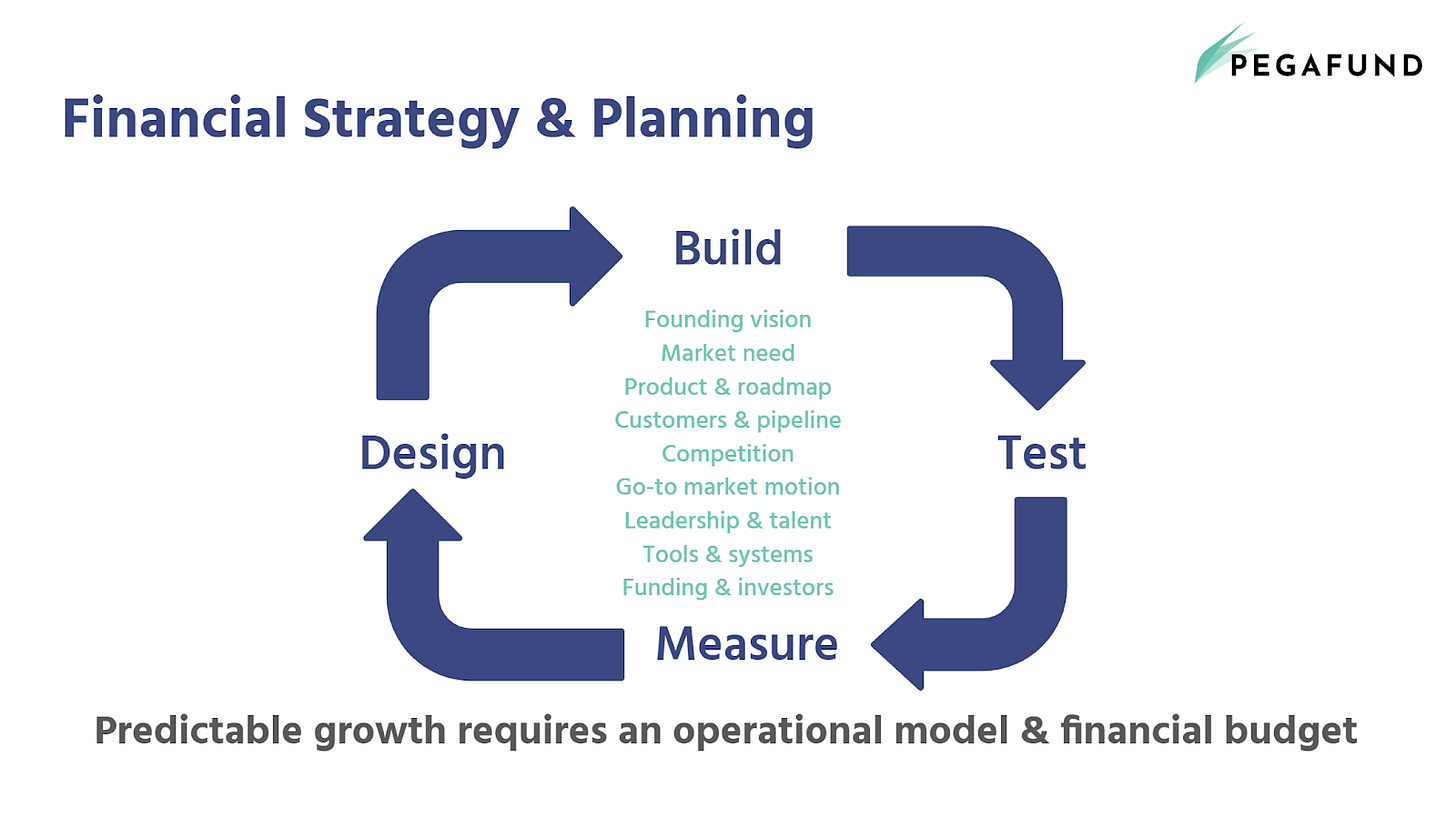 PEGAFUND

Financial Strategy & Planning

Build

Founding vision
Market need
Product & roadmap
Customers & pipeline
Competition
Go-to market motion
Leadership & talent
Tools & systems
Funding & investors

Design

Test

Measure

Predictable growth requires an operational model & financial budget